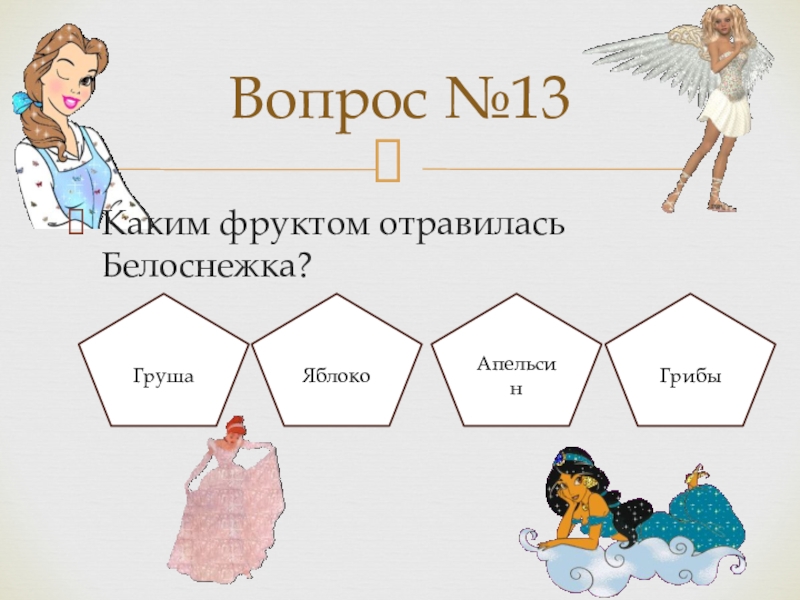 Вопрос №13

Каким фруктом отравилась Белоснежка?

Груша

Яблоко

Апельсин

Грибы